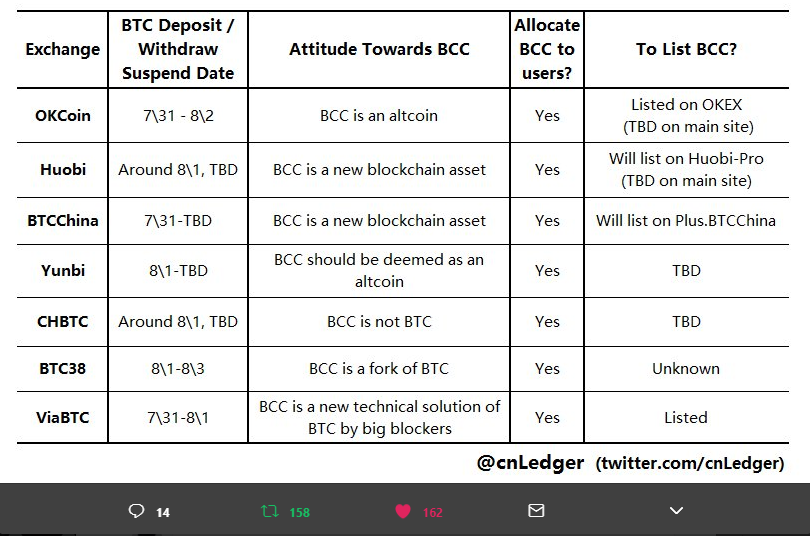 | Exchange | BTC Deposit / Withdraw Suspend Date | Attitude Towards BCC | Allocate BCC to users? | To List BCC? |
|---|---|---|---|---|
| OKCoin | 7\31 - 8\2 | BCC is an altcoin | Yes | Listed on OKEX (TBD on main site) |
| Huobi | Around 8\1, TBD | BCC is a new blockchain asset | Yes | Will list on Huobi-Pro (TBD on main site) |
| BTCChina | 7\31-TBD | BCC is a new blockchain asset | Yes | Will list on Plus.BTCChina |
| Yunbi | 8\1-TBD | BCC should be deemed as an altcoin | Yes | TBD |
| CHBTC | Around 8\1, TBD | BCC is not BTC | Yes | TBD |
| BTC38 | 8\1-8\3 | BCC is a fork of BTC | Yes | Unknown |
| ViaBTC | 7\31-8\1 | BCC is a new technical solution of BTC by big blockers | Yes | Listed |

@cnLedger (twitter.com/cnLedger)

14 158 162